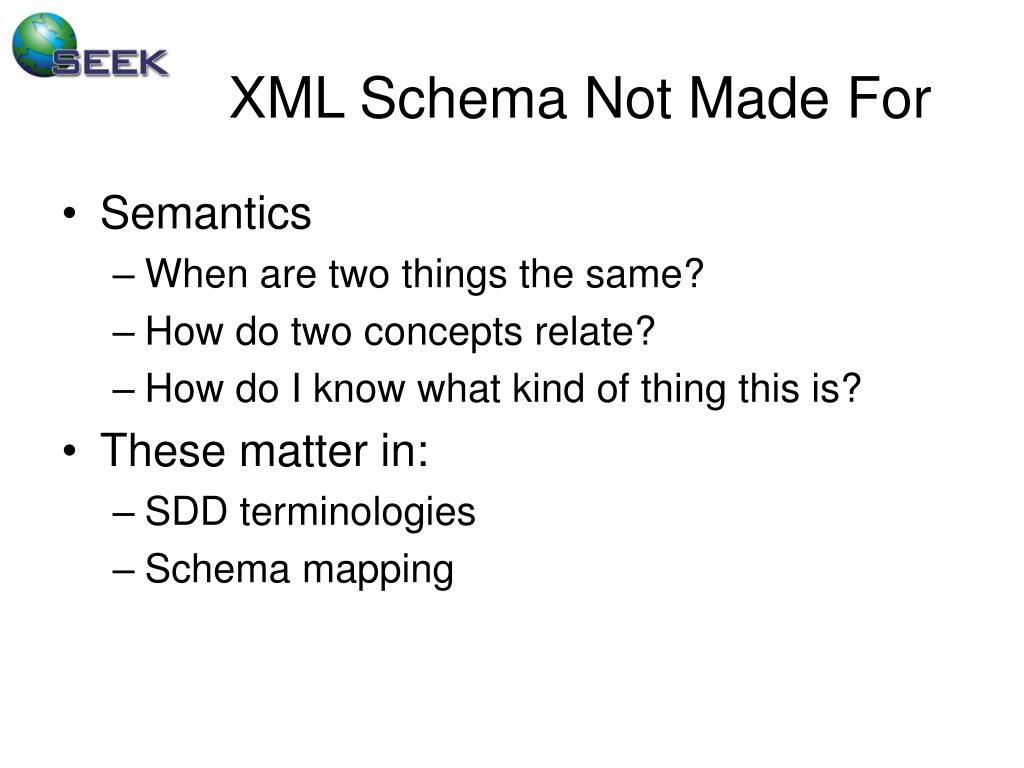 SEEK

XML Schema Not Made For

• Semantics
– When are two things the same?
– How do two concepts relate?
– How do I know what kind of thing this is?
• These matter in:
– SDD terminologies
– Schema mapping